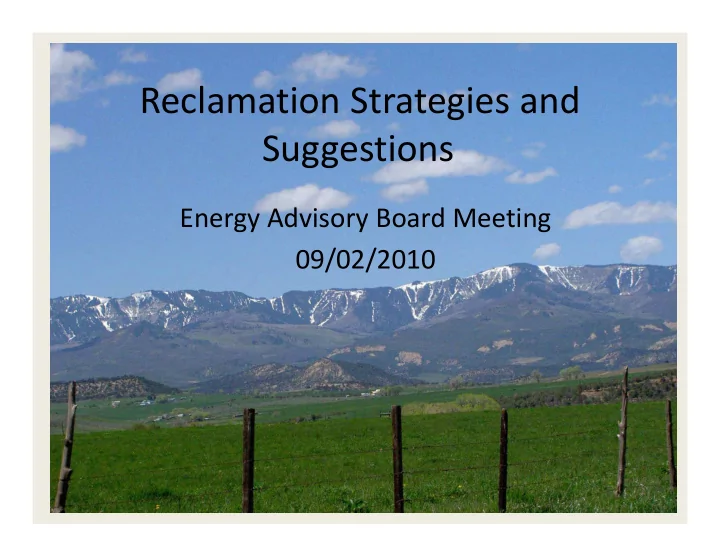 Reclamation Strategies and Suggestions

Energy Advisory Board Meeting
09/02/2010